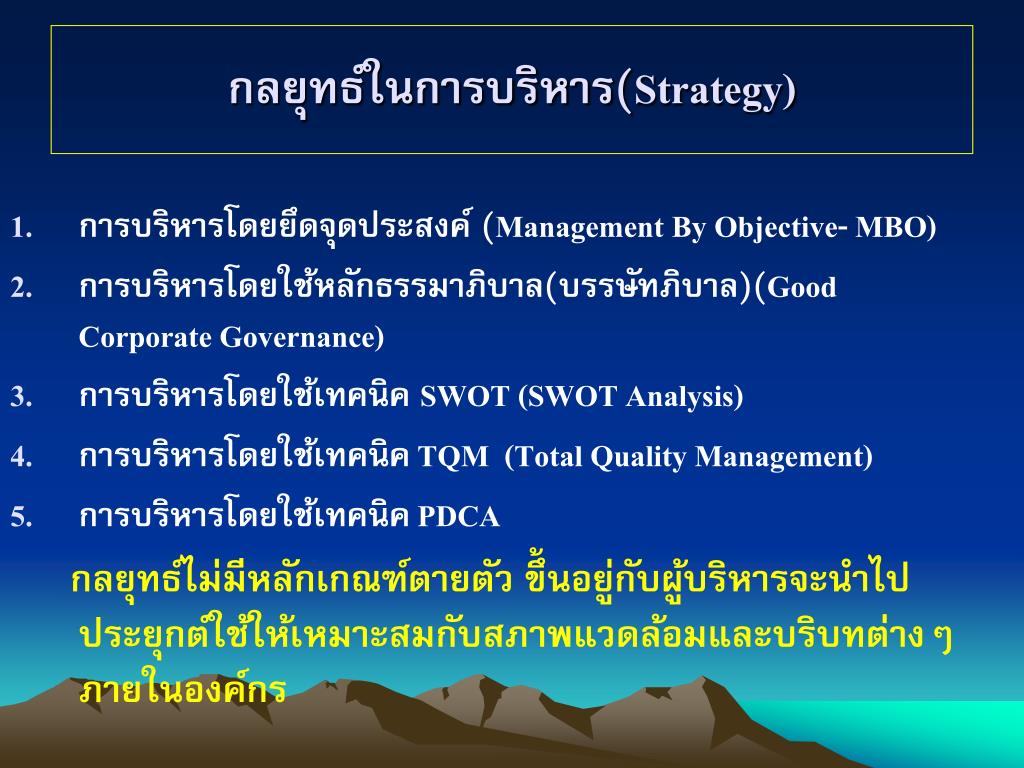 กลยุทธ์ในการบริหาร(Strategy)

1. การบริหารโดยยึดจุดประสงค์ (Management By Objective- MBO)
2. การบริหารโดยใช้หลักธรรมาภิบาล(บรรษัทภิบาล)(Good Corporate Governance)
3. การบริหารโดยใช้เทคนิค SWOT (SWOT Analysis)
4. การบริหารโดยใช้เทคนิค TQM (Total Quality Management)
5. การบริหารโดยใช้เทคนิค PDCA

กลยุทธ์ไม่มีหลักเกณฑ์ตายตัว ขึ้นอยู่กับผู้บริหารจะนำไปประยุกต์ใช้ให้เหมาะสมกับสภาพแวดล้อมและบริบทต่าง ๆ ภายในองค์กร